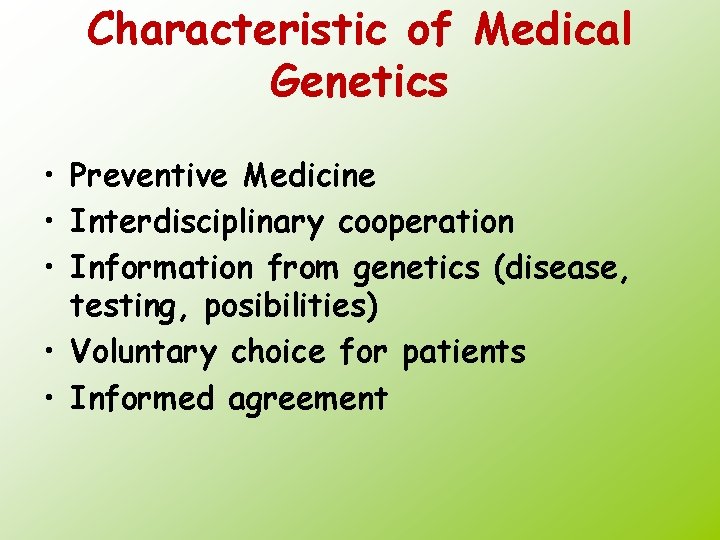 Characteristic of Medical Genetics

• Preventive Medicine
• Interdisciplinary cooperation
• Information from genetics (disease, testing, posibilities)
• Voluntary choice for patients
• Informed agreement